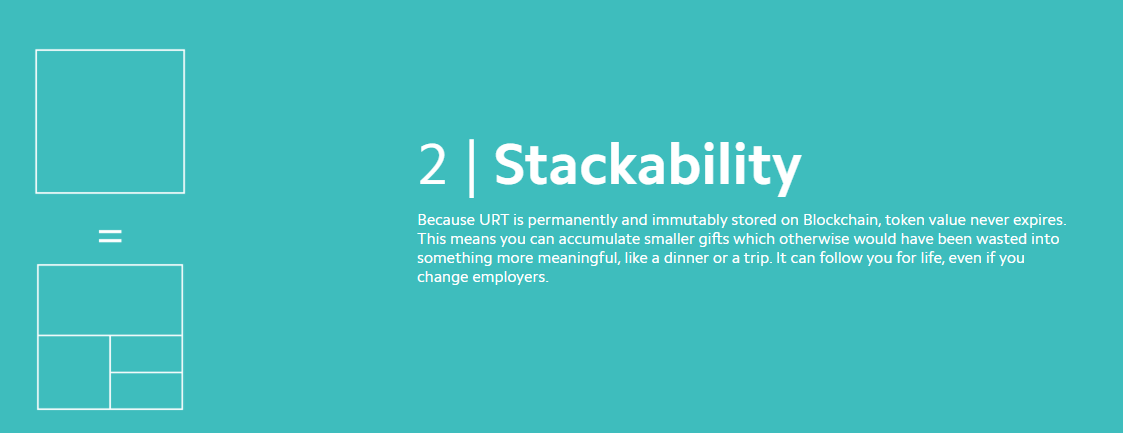 =

2 | Stackability

Because URT is permanently and immutably stored on Blockchain, token value never expires. This means you can accumulate smaller gifts which otherwise would have been wasted into something more meaningful, like a dinner or a trip. It can follow you for life, even if you change employers.